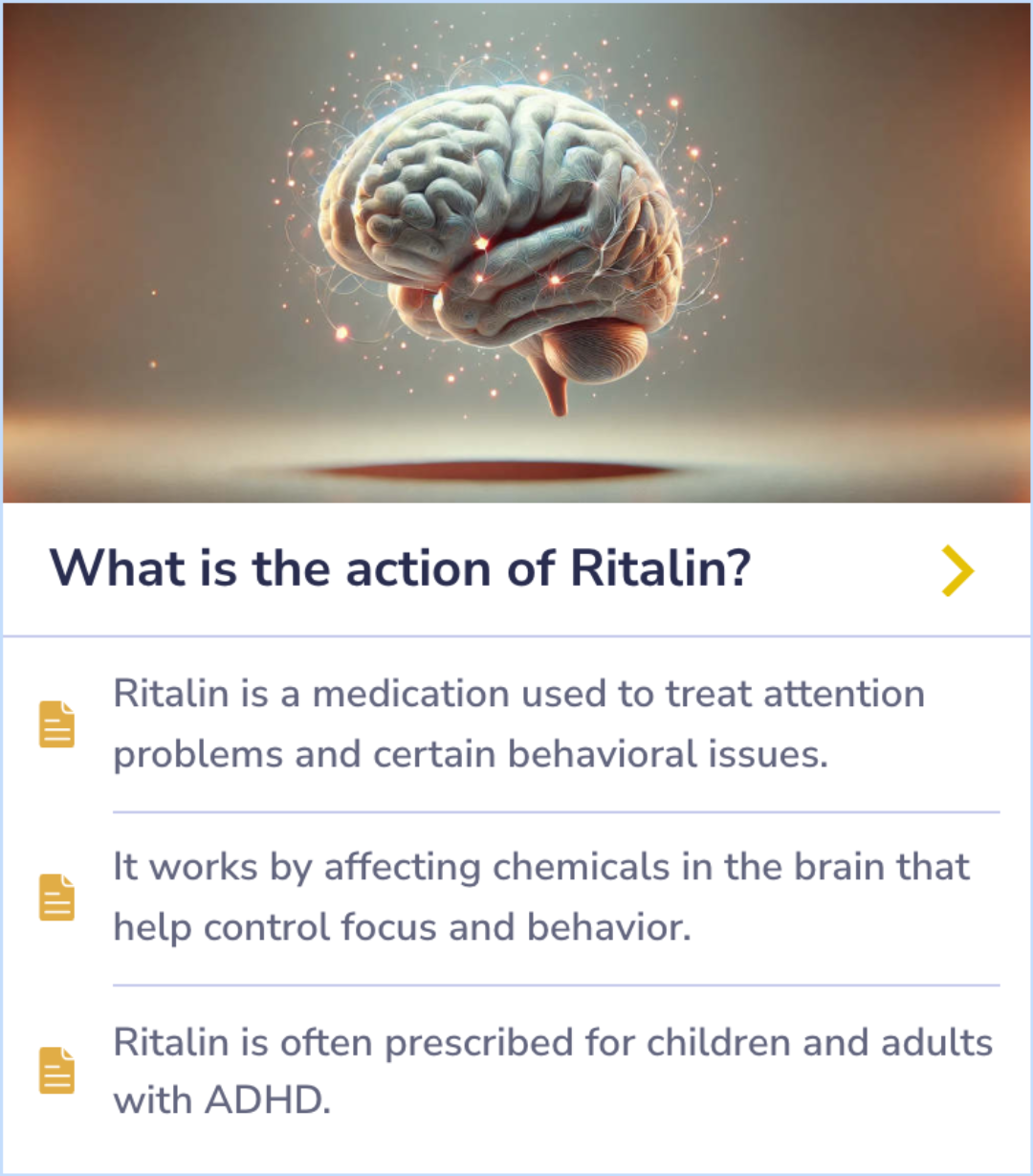 What is the action of Ritalin?

Ritalin is a medication used to treat attention problems and certain behavioral issues.

It works by affecting chemicals in the brain that help control focus and behavior.

Ritalin is often prescribed for children and adults with ADHD.